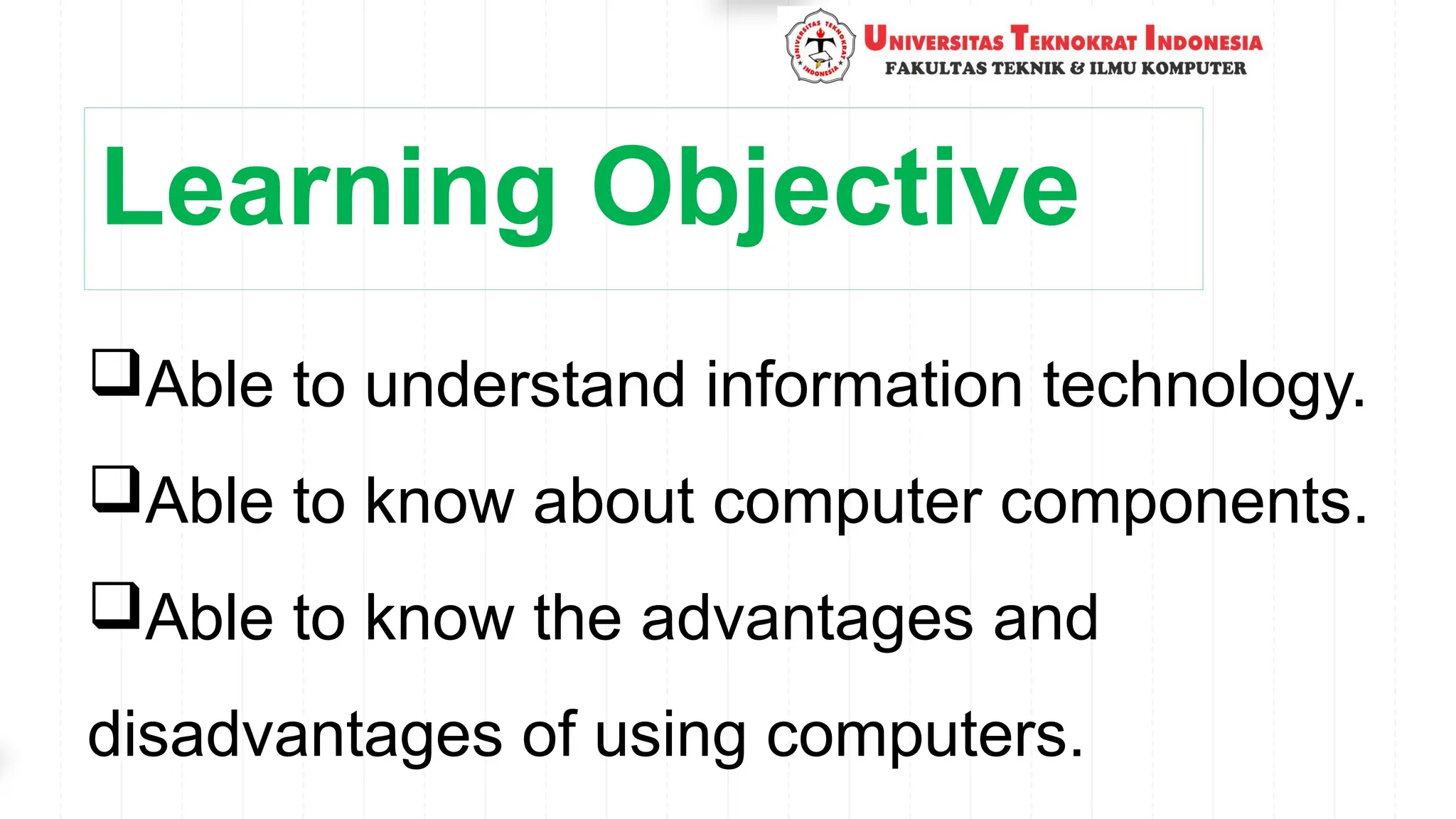 UNIVERSITAS TEKNOKRAT INDONESIA
UNIVERSITAS TEKNOKRAT INDONESIA
FAKULTAS TEKNIK & ILMU KOMPUTER

Learning Objective

❑Able to understand information technology.

❑Able to know about computer components.

❑Able to know the advantages and disadvantages of using computers.